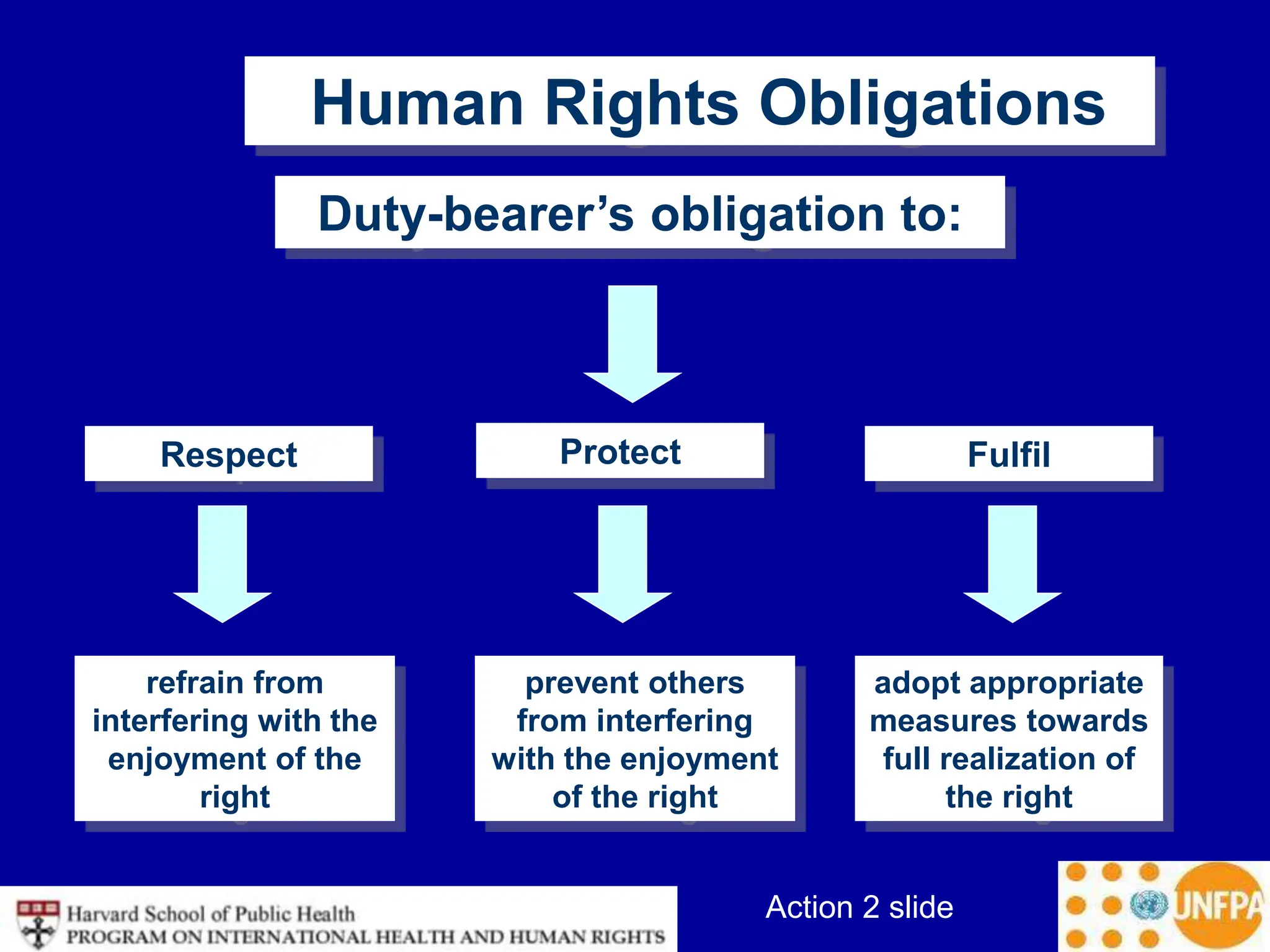 Human Rights Obligations

Duty-bearer's obligation to:

Respect

Protect

Fulfil

refrain from interfering with the enjoyment of the right

prevent others from interfering with the enjoyment of the right

adopt appropriate measures towards full realization of the right

Harvard School of Public Health
PROGRAM ON INTERNATIONAL HEALTH AND HUMAN RIGHTS

Action 2 slide

UNFPA